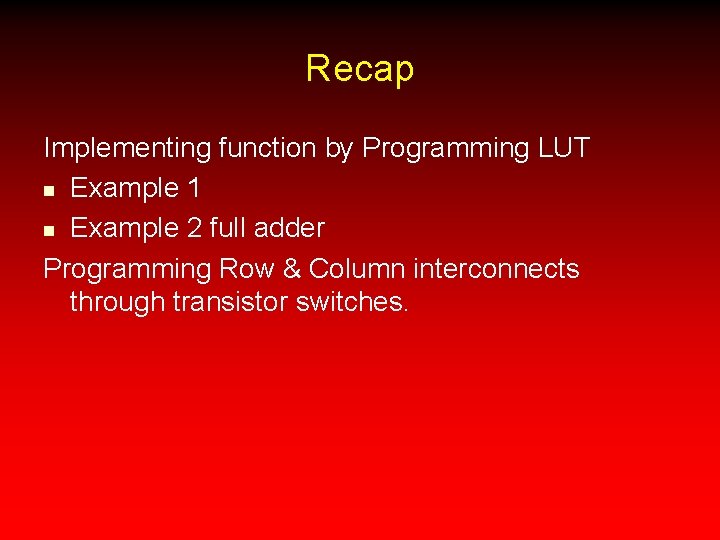 Recap

Implementing function by Programming LUT

- Example 1
- Example 2 full adder

Programming Row & Column interconnects through transistor switches.